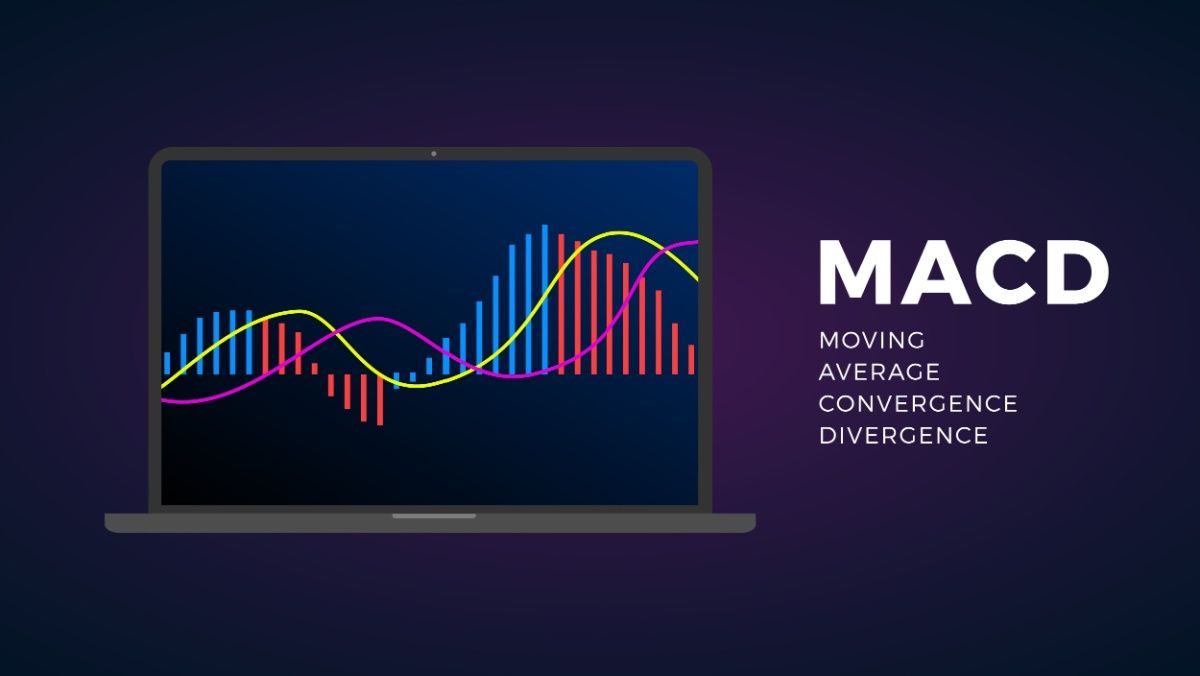 MACD

MOVING AVERAGE CONVERGENCE DIVERGENCE